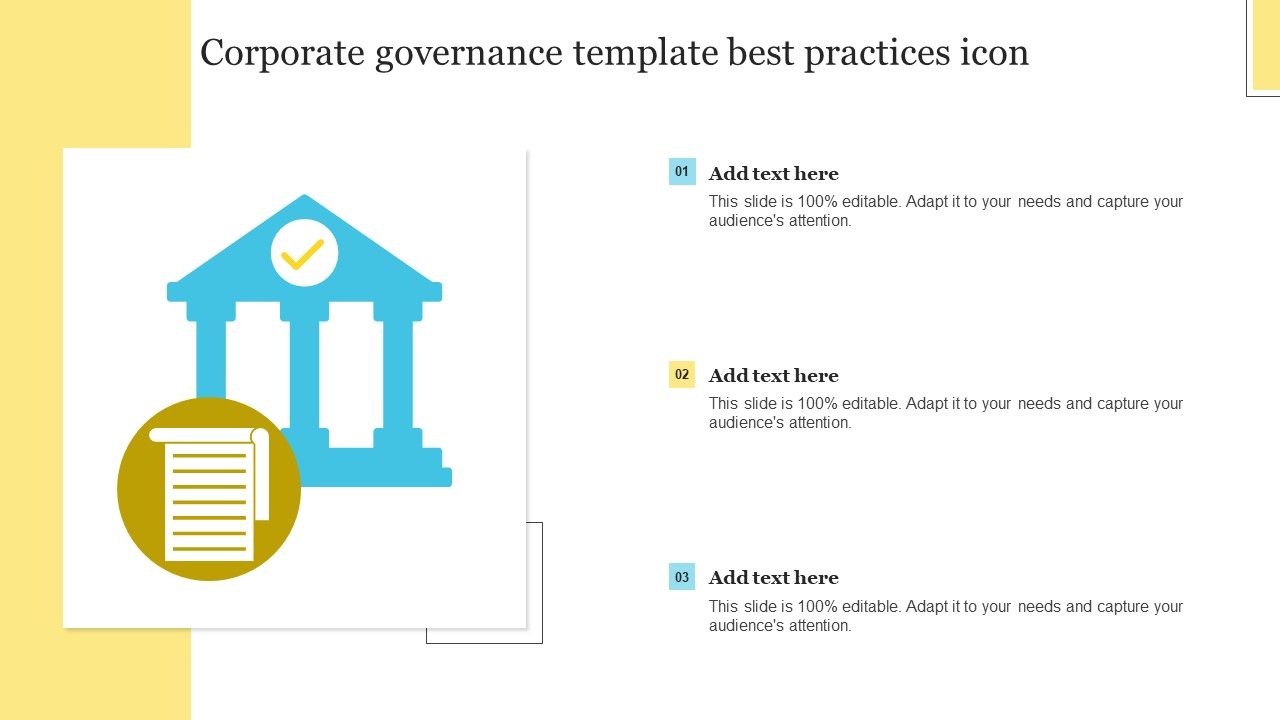 Corporate governance template best practices icon

01

Add text here

This slide is 100% editable. Adapt it to your needs and capture your audience's attention.

02

Add text here

This slide is 100% editable. Adapt it to your needs and capture your audience's attention.

03

Add text here

This slide is 100% editable. Adapt it to your needs and capture your audience's attention.